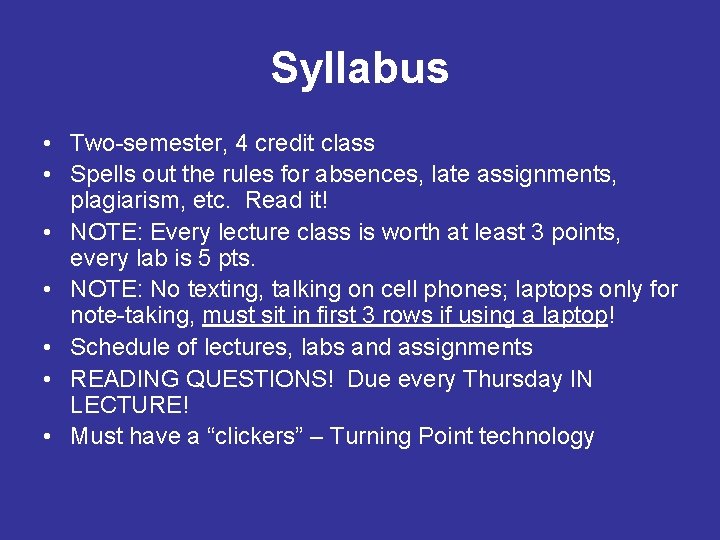 Syllabus

• Two-semester, 4 credit class
• Spells out the rules for absences, late assignments, plagiarism, etc. Read it!
• NOTE: Every lecture class is worth at least 3 points, every lab is 5 pts.
• NOTE: No texting, talking on cell phones; laptops only for note-taking, must sit in first 3 rows if using a laptop!
• Schedule of lectures, labs and assignments
• READING QUESTIONS! Due every Thursday IN LECTURE!
• Must have a “clickers” – Turning Point technology